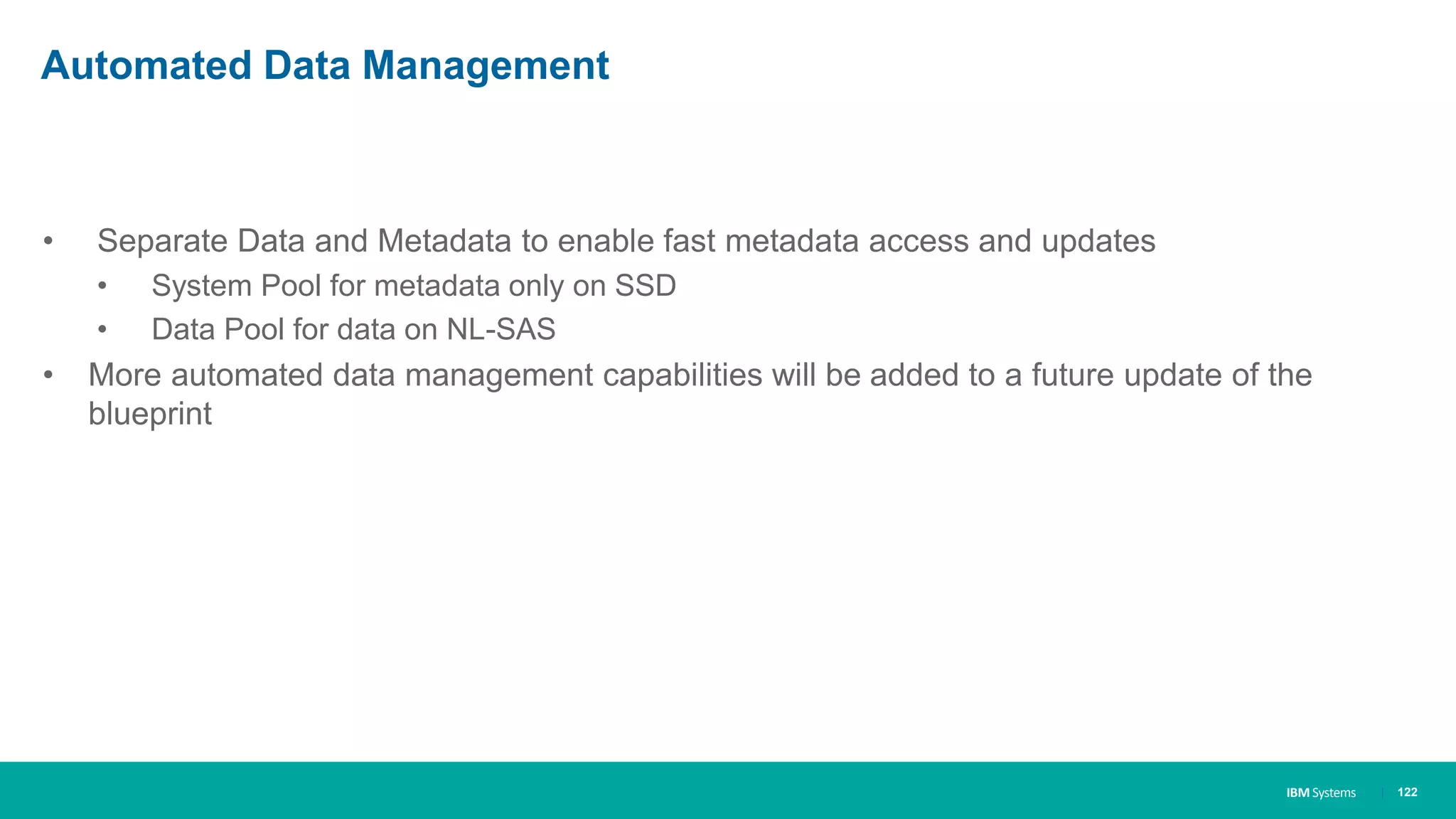 Automated Data Management

• Separate Data and Metadata to enable fast metadata access and updates
  • System Pool for metadata only on SSD
  • Data Pool for data on NL-SAS
• More automated data management capabilities will be added to a future update of the blueprint

IBM Systems | 122